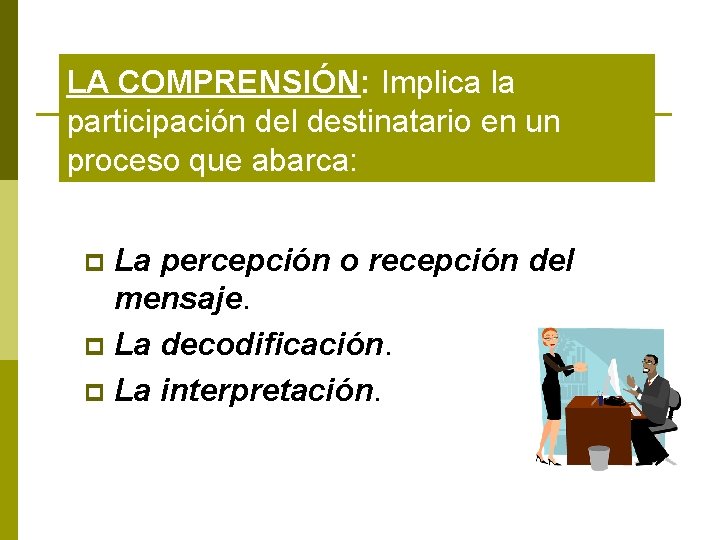 LA COMPRENSIÓN: Implica la participación del destinatario en un proceso que abarca:

La percepción o recepción del mensaje.
La decodificación.
La interpretación.